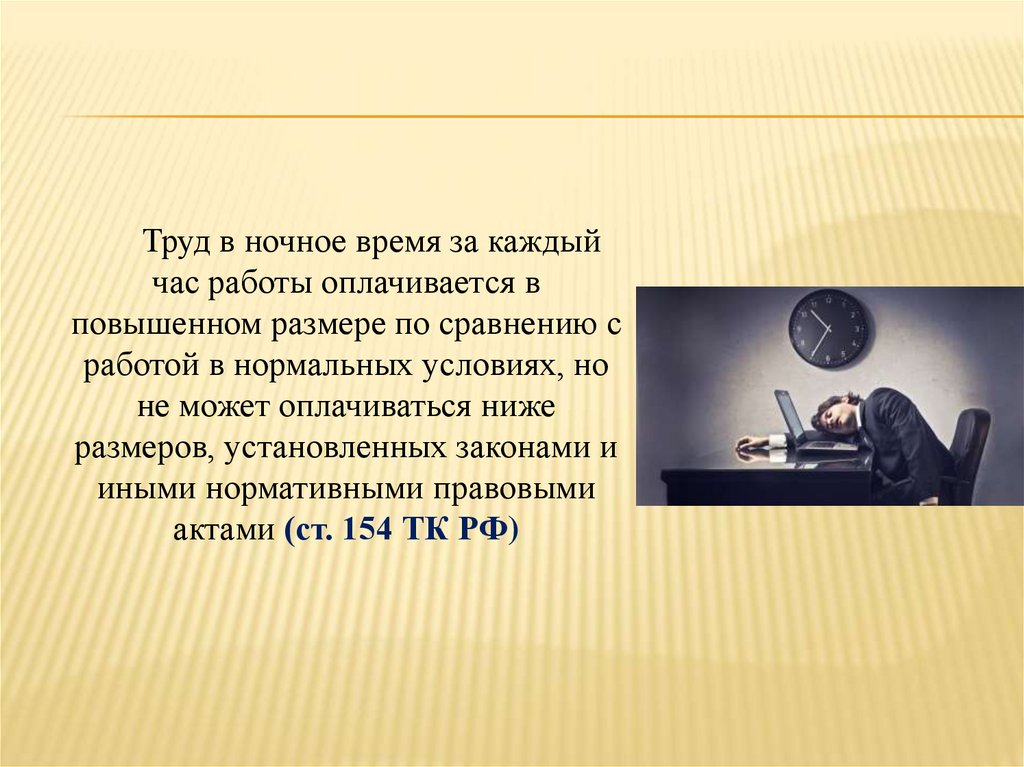 Труд в ночное время за каждый час работы оплачивается в повышенном размере по сравнению с работой в нормальных условиях, но не может оплачиваться ниже размеров, установленных законами и иными нормативными правовыми актами (ст. 154 ТК РФ)